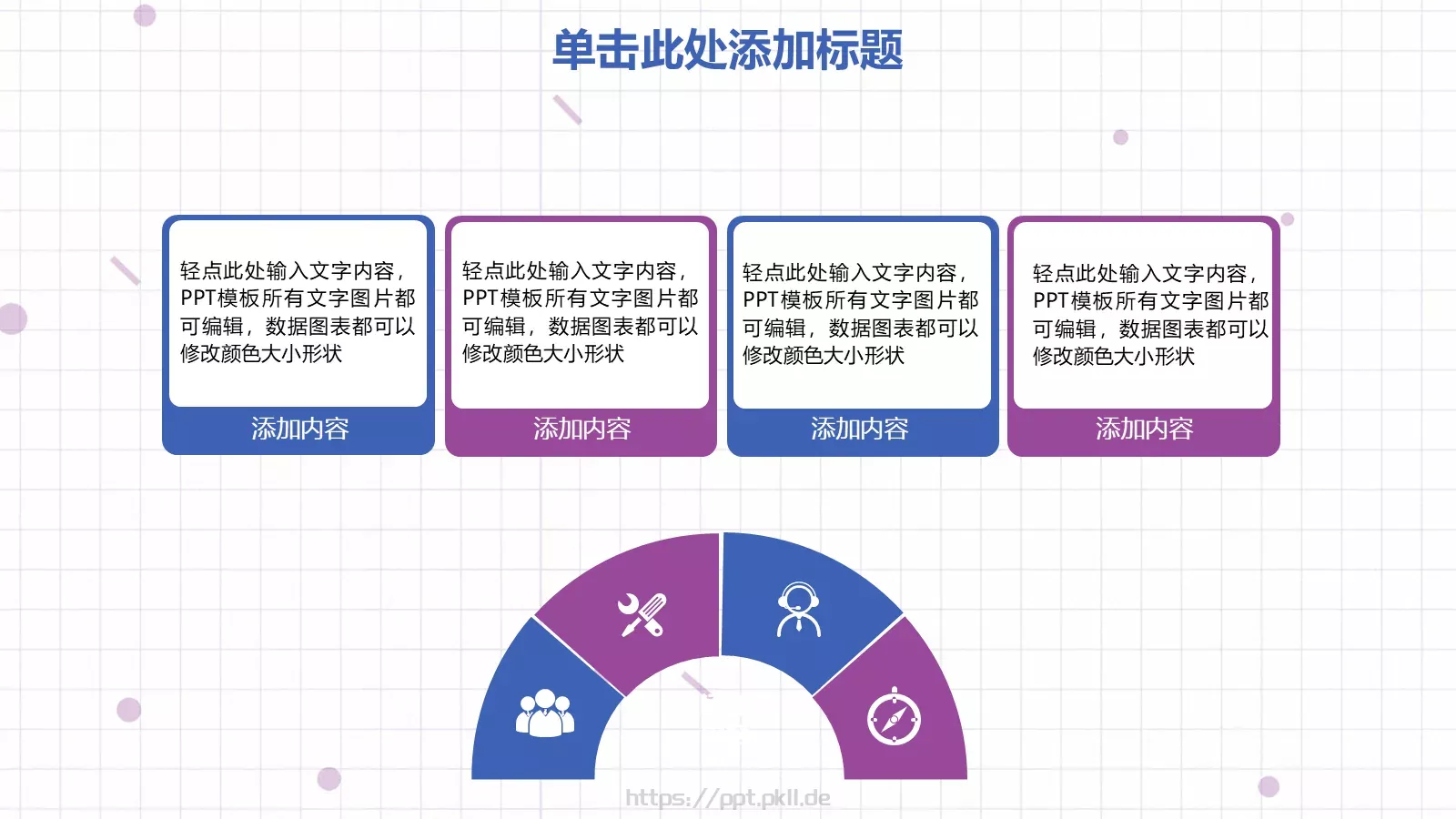 单击此处添加标题

轻点此处输入文字内容，PPT模板所有文字图片都可编辑，数据图表都可以修改颜色大小形状

添加内容

轻点此处输入文字内容，PPT模板所有文字图片都可编辑，数据图表都可以修改颜色大小形状

添加内容

轻点此处输入文字内容，PPT模板所有文字图片都可编辑，数据图表都可以修改颜色大小形状

添加内容

轻点此处输入文字内容，PPT模板所有文字图片都可编辑，数据图表都可以修改颜色大小形状

添加内容

https://ppt.pkll.de